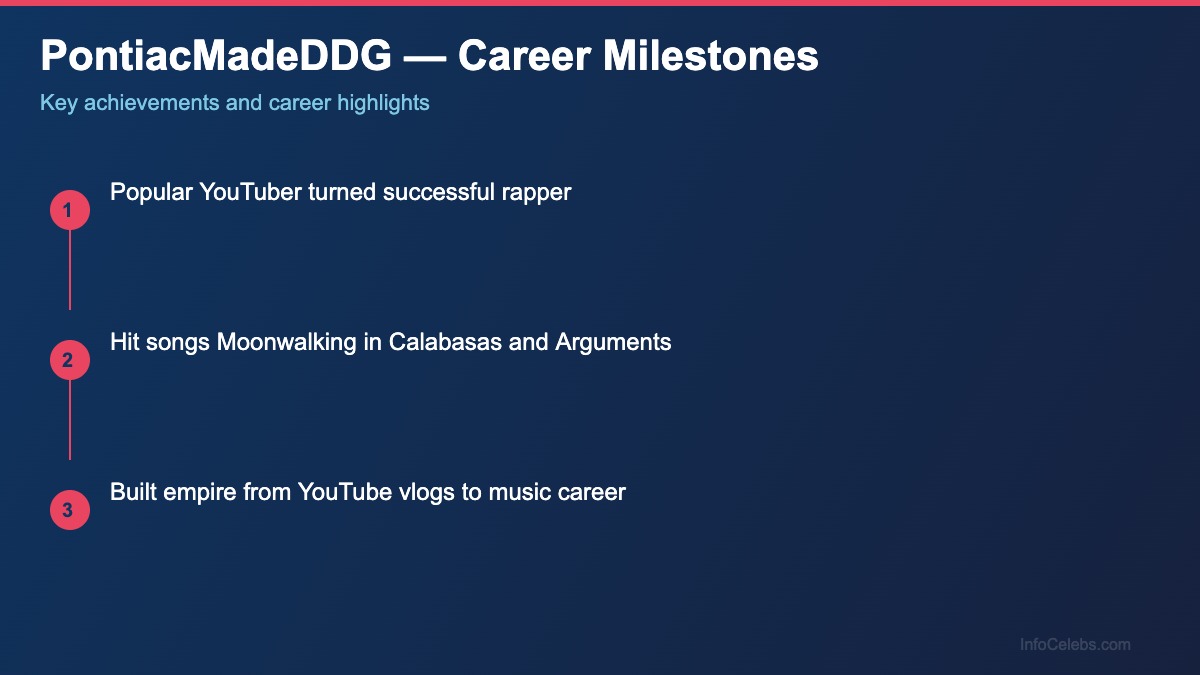 PontiacMadeDDG — Career Milestones

Key achievements and career highlights

1
Popular YouTuber turned successful rapper

2
Hit songs Moonwalking in Calabasas and Arguments

3
Built empire from YouTube vlogs to music career

InfoCelebs.com